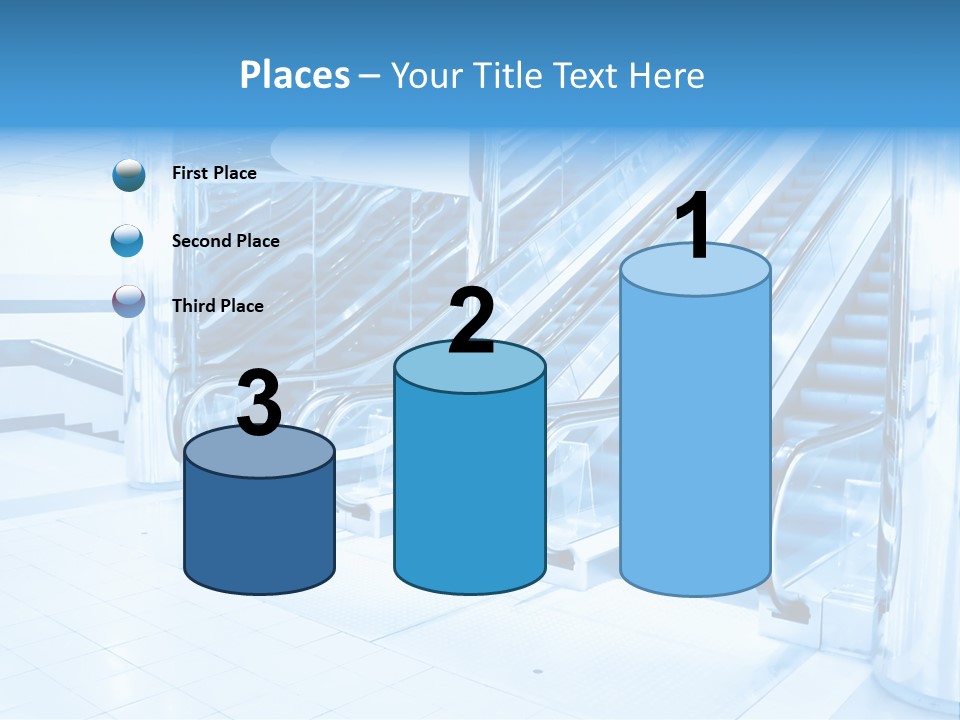 Places – Your Title Text Here

First Place

Second Place

Third Place

3

2

1